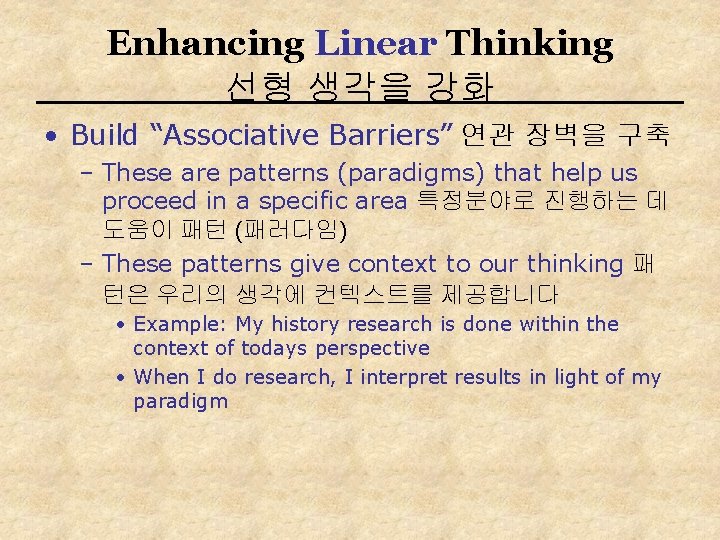 Enhancing Linear Thinking
선형 생각을 강화

• Build "Associative Barriers" 연관 장벽을 구축
– These are patterns (paradigms) that help us proceed in a specific area 특정분야로 진행하는 데 도움이 패턴 (패러다임)
– These patterns give context to our thinking 패턴은 우리의 생각에 컨텍스트를 제공합니다
• Example: My history research is done within the context of todays perspective
• When I do research, I interpret results in light of my paradigm